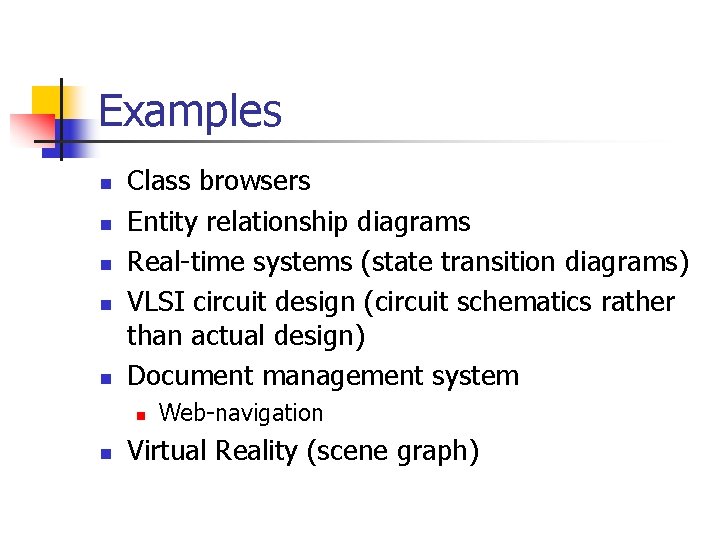 Examples

- Class browsers
- Entity relationship diagrams
- Real-time systems (state transition diagrams)
- VLSI circuit design (circuit schematics rather than actual design)
- Document management system
  - Web-navigation
- Virtual Reality (scene graph)